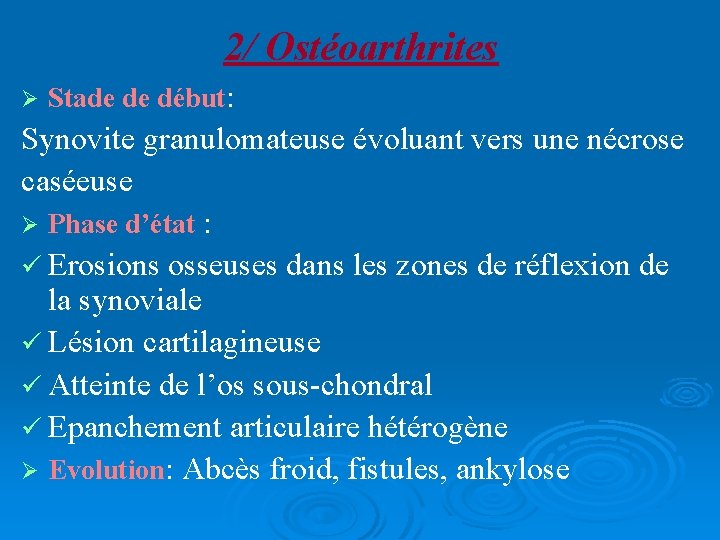 2/ Ostéoarthrites

➢ Stade de début:

Synovite granulomateuse évoluant vers une nécrose caséeuse

➢ Phase d’état :

✓ Erosions osseuses dans les zones de réflexion de la synoviale

✓ Lésion cartilagineuse

✓ Atteinte de l’os sous-chondral

✓ Epanchement articulaire hétérogène

➢ Evolution: Abcès froid, fistules, ankylose